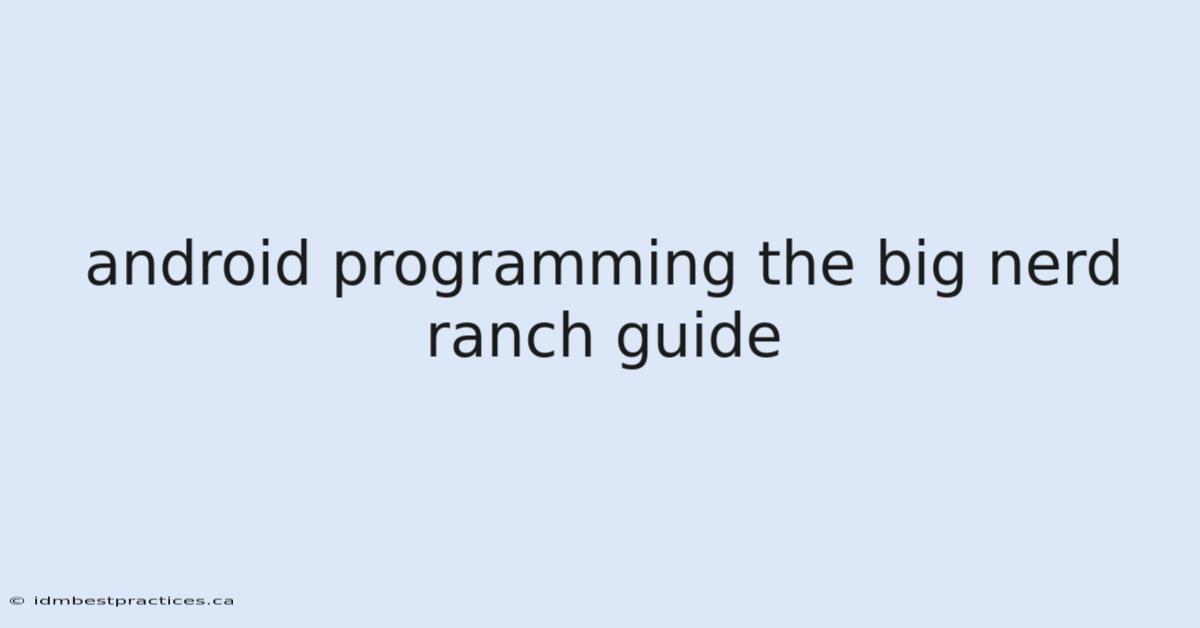 android programming the big nerd ranch guide

© idmbestpractices.ca